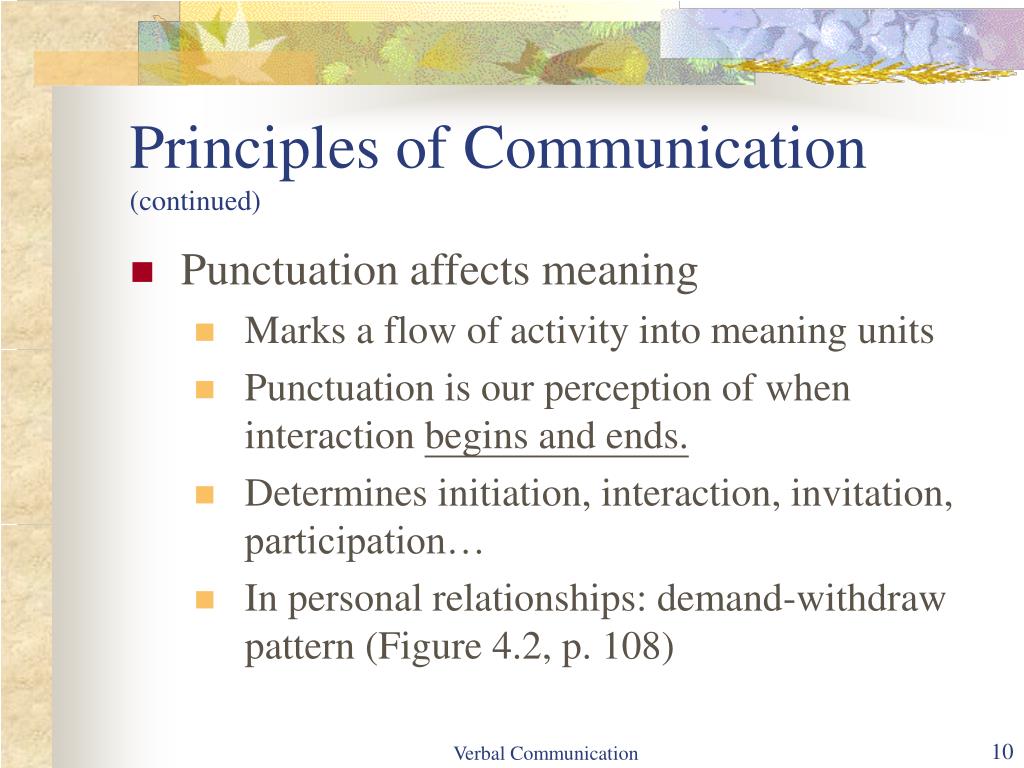 Principles of Communication
(continued)

Punctuation affects meaning

Marks a flow of activity into meaning units

Punctuation is our perception of when interaction begins and ends.

Determines initiation, interaction, invitation, participation…

In personal relationships: demand-withdraw pattern (Figure 4.2, p. 108)

Verbal Communication

10